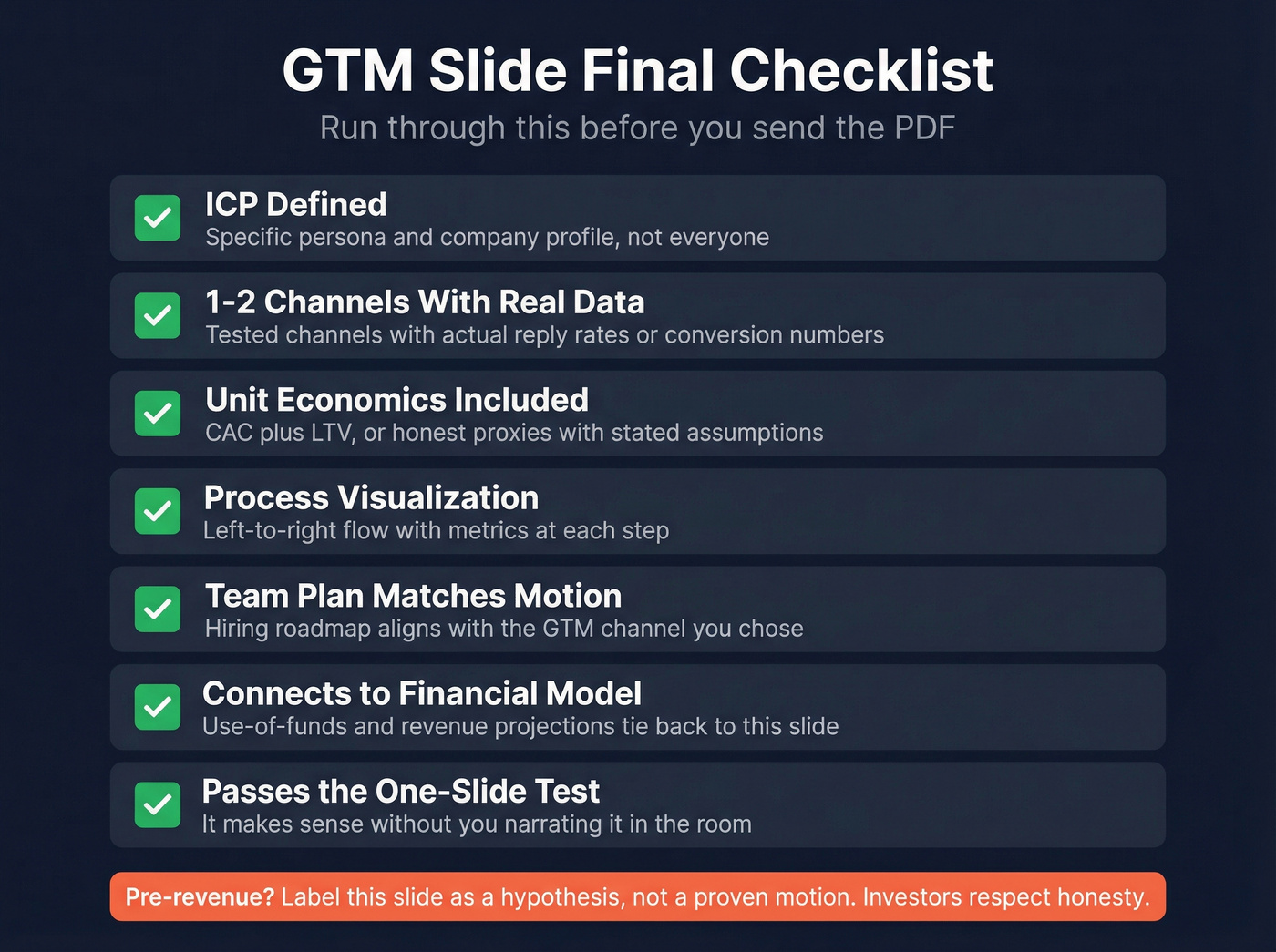 GTM Slide Final Checklist
Run through this before you send the PDF

ICP Defined
Specific persona and company profile, not everyone

1-2 Channels With Real Data
Tested channels with actual reply rates or conversion numbers

Unit Economics Included
CAC plus LTV, or honest proxies with stated assumptions

Process Visualization
Left-to-right flow with metrics at each step

Team Plan Matches Motion
Hiring roadmap aligns with the GTM channel you chose

Connects to Financial Model
Use-of-funds and revenue projections tie back to this slide

Passes the One-Slide Test
It makes sense without you narrating it in the room

Pre-revenue? Label this slide as a hypothesis, not a proven motion. Investors respect honesty.